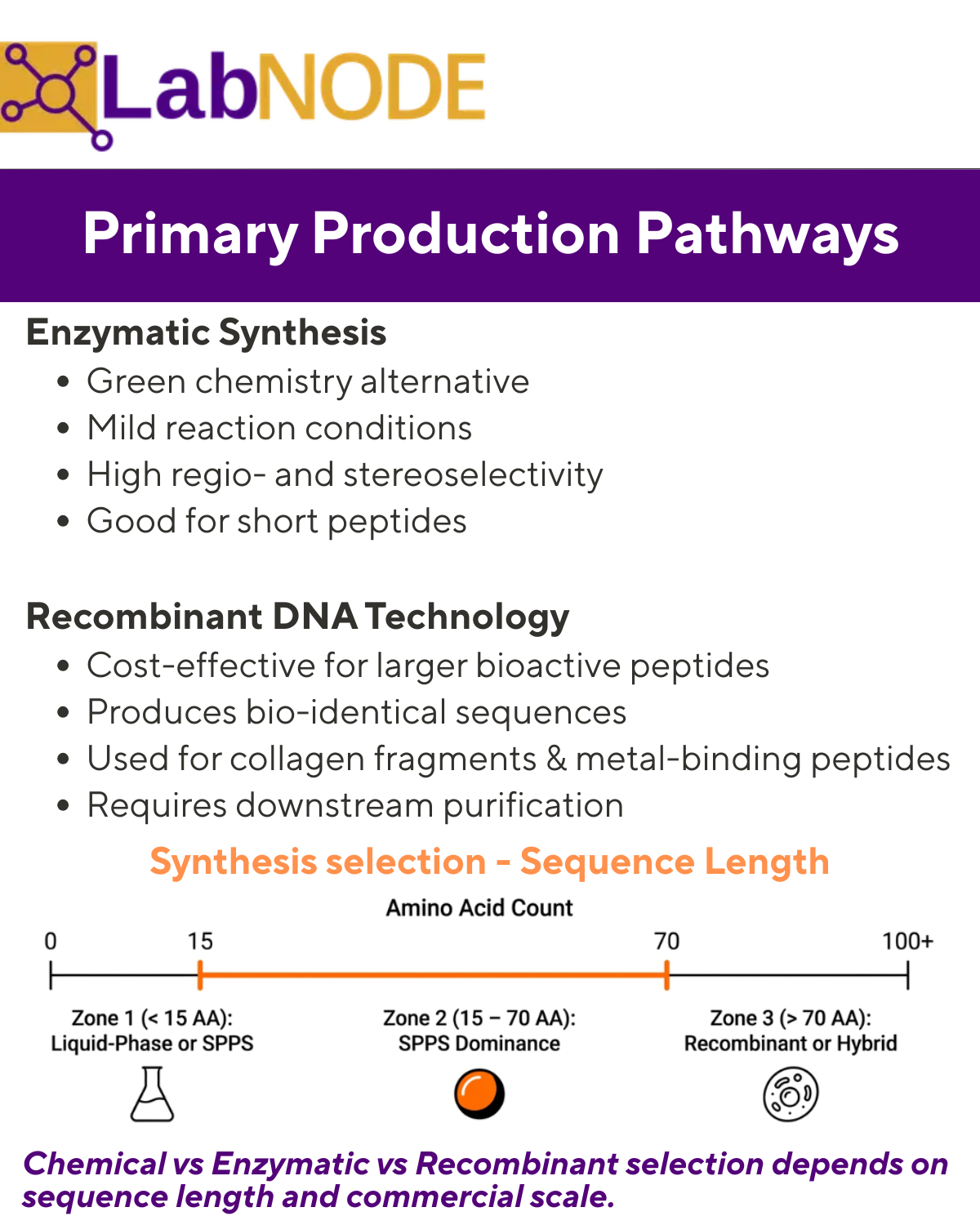 LabNODE

Primary Production Pathways

Enzymatic Synthesis
• Green chemistry alternative
• Mild reaction conditions
• High regio- and stereoselectivity
• Good for short peptides

Recombinant DNA Technology
• Cost-effective for larger bioactive peptides
• Produces bio-identical sequences
• Used for collagen fragments & metal-binding peptides
• Requires downstream purification

Synthesis selection - Sequence Length

Amino Acid Count

0 15 70 100+

Zone 1 (< 15 AA): Liquid-Phase or SPPS

Zone 2 (15 – 70 AA): SPPS Dominance

Zone 3 (> 70 AA): Recombinant or Hybrid

Chemical vs Enzymatic vs Recombinant selection depends on sequence length and commercial scale.